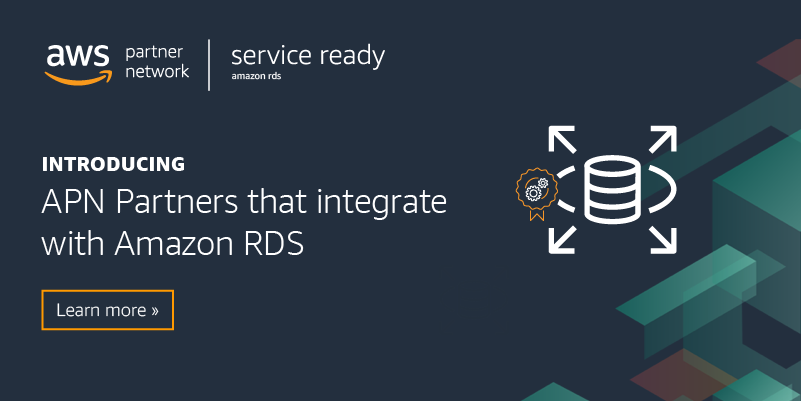 aws partner network

service ready
amazon rds

INTRODUCING
APN Partners that integrate with Amazon RDS

Learn more »